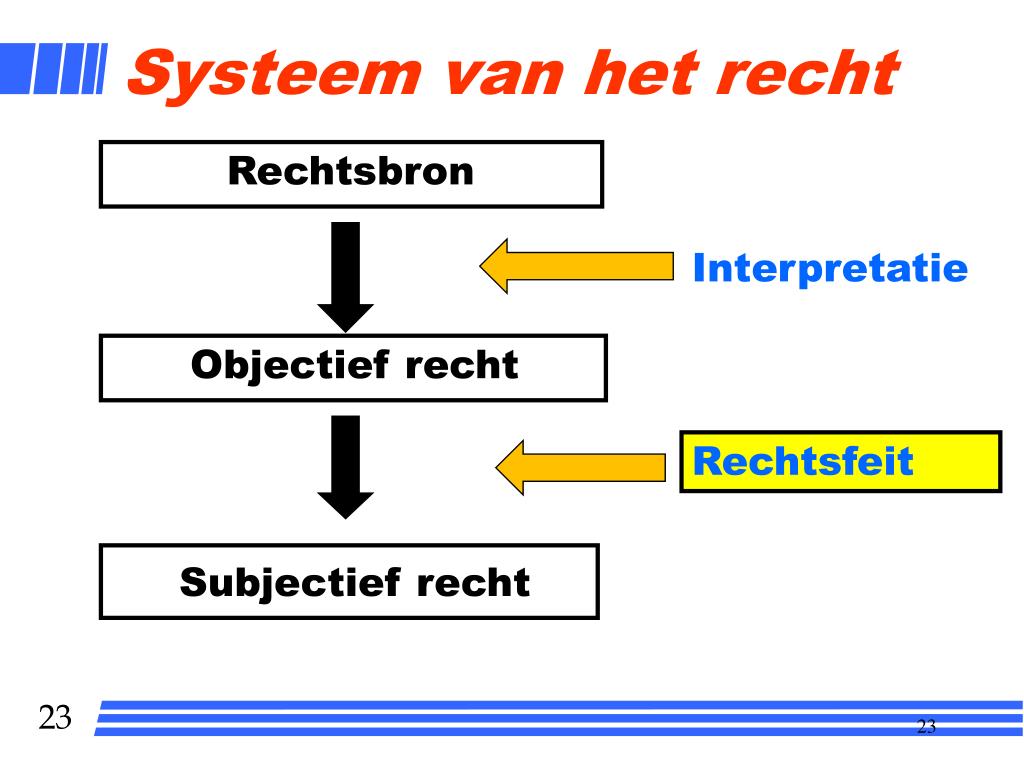 Systeem van het recht

Rechtsbron

Interpretatie

Objectief recht

Rechtsfeit

Subjectief recht

23

23